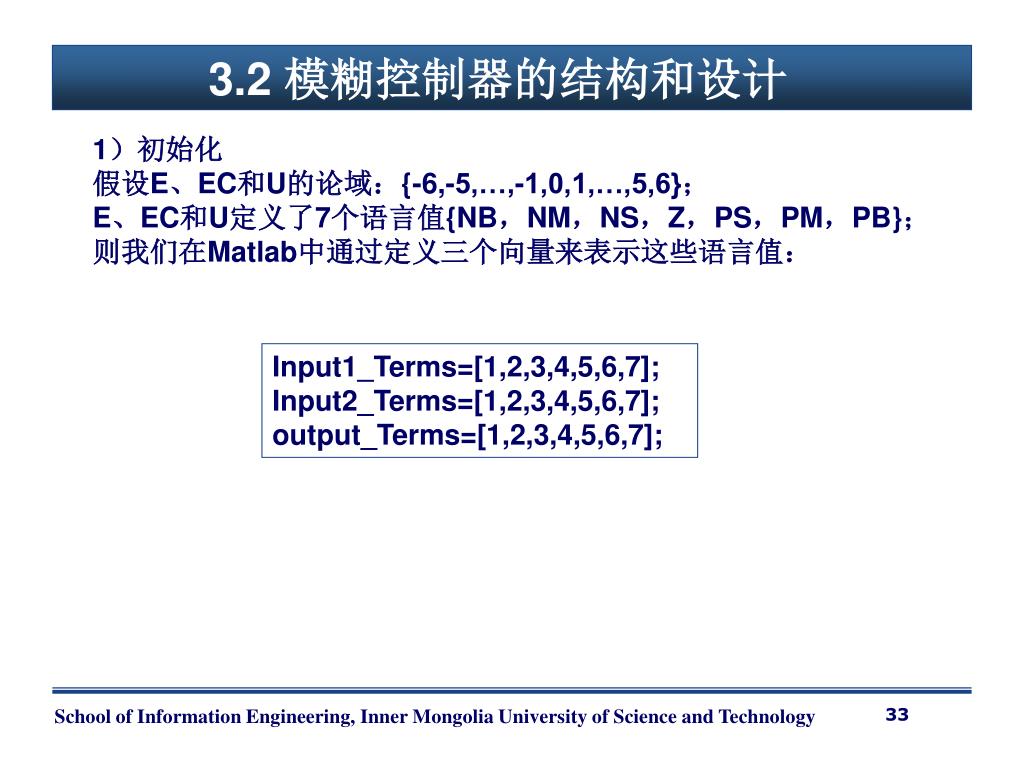 3.2 模糊控制器的结构和设计

1）初始化
假设E、EC和U的论域：{-6,-5,…,-1,0,1,…,5,6}；
E、EC和U定义了7个语言值{NB，NM，NS，Z，PS，PM，PB}；
则我们在Matlab中通过定义三个向量来表示这些语言值：

Input1_Terms=[1,2,3,4,5,6,7];
Input2_Terms=[1,2,3,4,5,6,7];
output_Terms=[1,2,3,4,5,6,7];

School of Information Engineering, Inner Mongolia University of Science and Technology

33